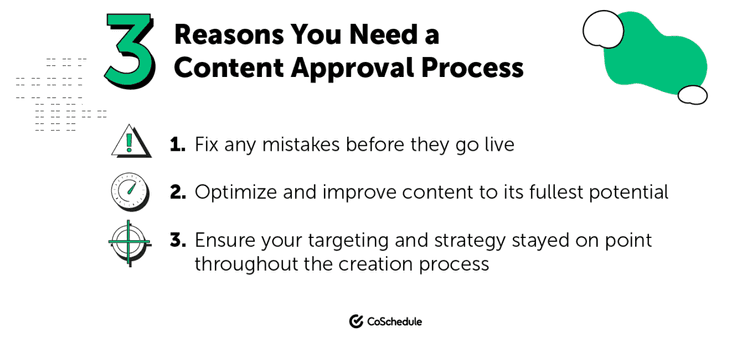 3 Reasons You Need a Content Approval Process

1. Fix any mistakes before they go live

2. Optimize and improve content to its fullest potential

3. Ensure your targeting and strategy stayed on point throughout the creation process

CoSchedule